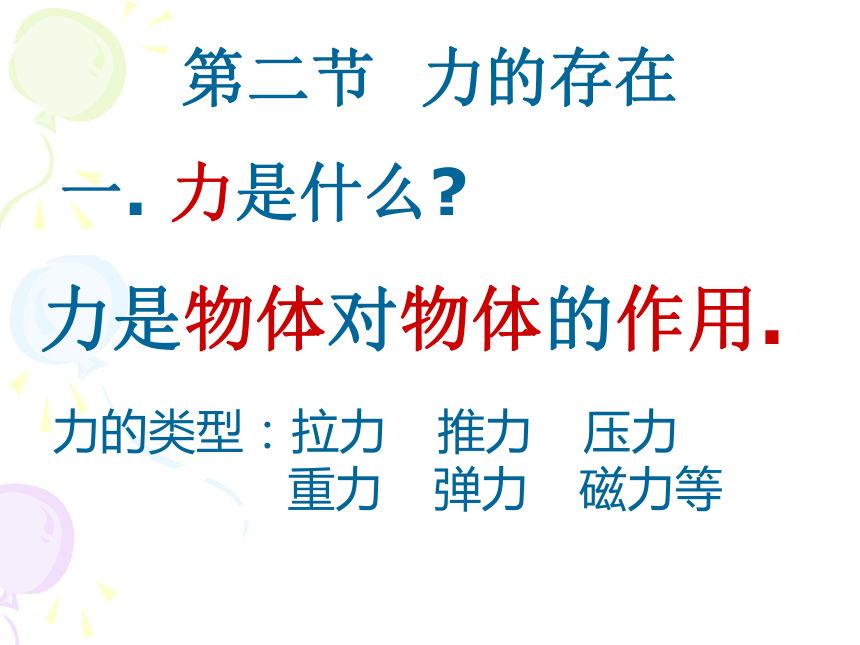 第二节　力的存在

一. 力是什么?

力是物体对物体的作用.

力的类型：拉力　推力　压力
重力　弹力　磁力等